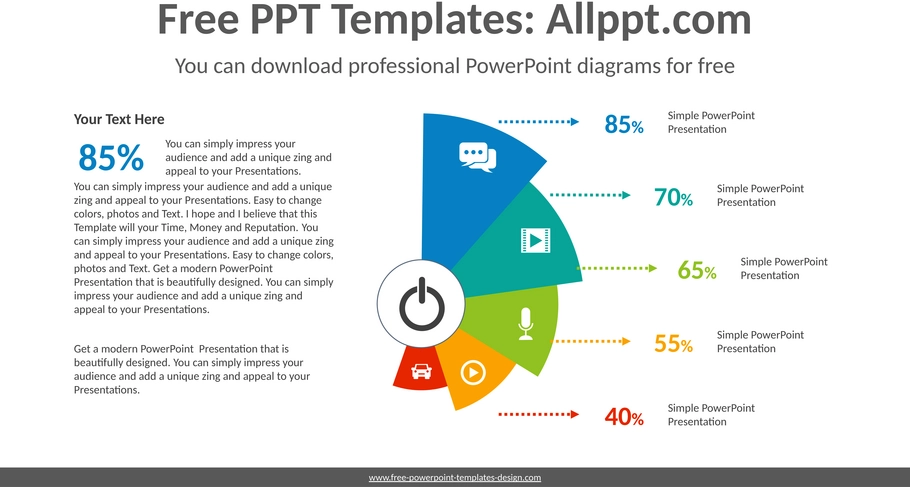 Free PPT Templates: Allppt.com

You can download professional PowerPoint diagrams for free

Your Text Here

85%

You can simply impress your audience and add a unique zing and appeal to your Presentations.

You can simply impress your audience and add a unique zing and appeal to your Presentations. Easy to change colors, photos and Text. I hope and I believe that this Template will your Time, Money and Reputation. You can simply impress your audience and add a unique zing and appeal to your Presentations. Easy to change colors, photos and Text. Get a modern PowerPoint Presentation that is beautifully designed. You can simply impress your audience and add a unique zing and appeal to your Presentations.

Get a modern PowerPoint Presentation that is beautifully designed. You can simply impress your audience and add a unique zing and appeal to your Presentations.

85%
Simple PowerPoint Presentation

70%
Simple PowerPoint Presentation

65%
Simple PowerPoint Presentation

55%
Simple PowerPoint Presentation

40%
Simple PowerPoint Presentation

www.free-powerpoint-templates-design.com